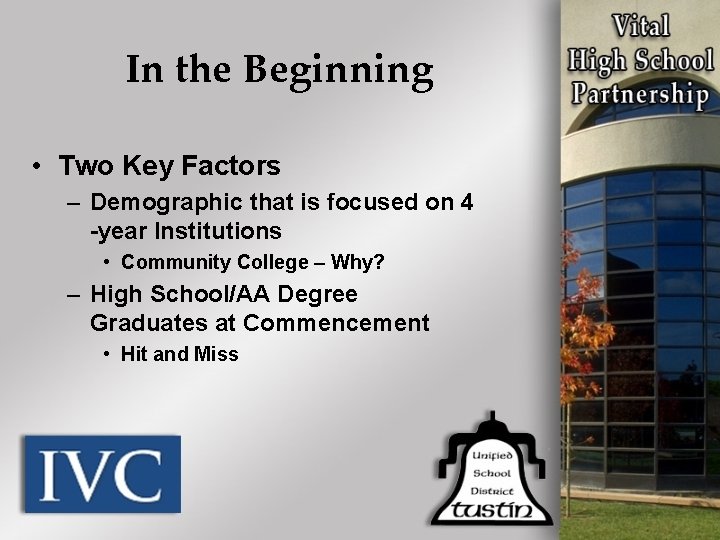 In the Beginning

Vital High School Partnership

• Two Key Factors
– Demographic that is focused on 4 -year Institutions
• Community College – Why?
– High School/AA Degree Graduates at Commencement
• Hit and Miss

IVC

Unified School District tustin